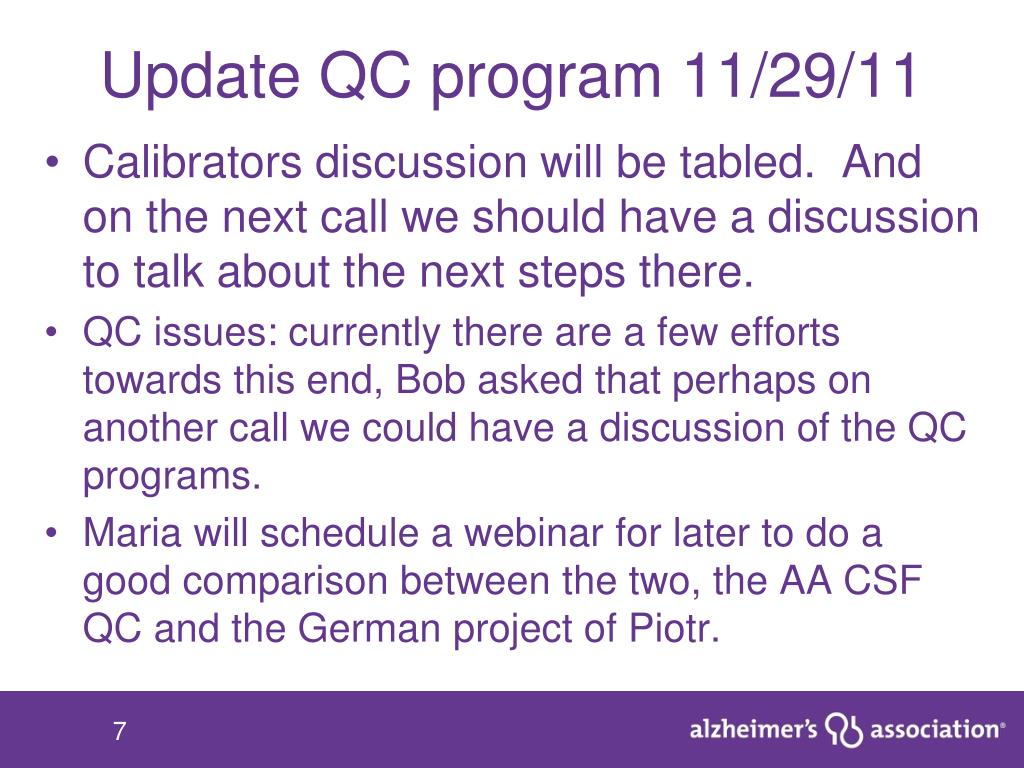 Update QC program 11/29/11

• Calibrators discussion will be tabled. And on the next call we should have a discussion to talk about the next steps there.

• QC issues: currently there are a few efforts towards this end, Bob asked that perhaps on another call we could have a discussion of the QC programs.

• Maria will schedule a webinar for later to do a good comparison between the two, the AA CSF QC and the German project of Piotr.

7

alzheimer's association®